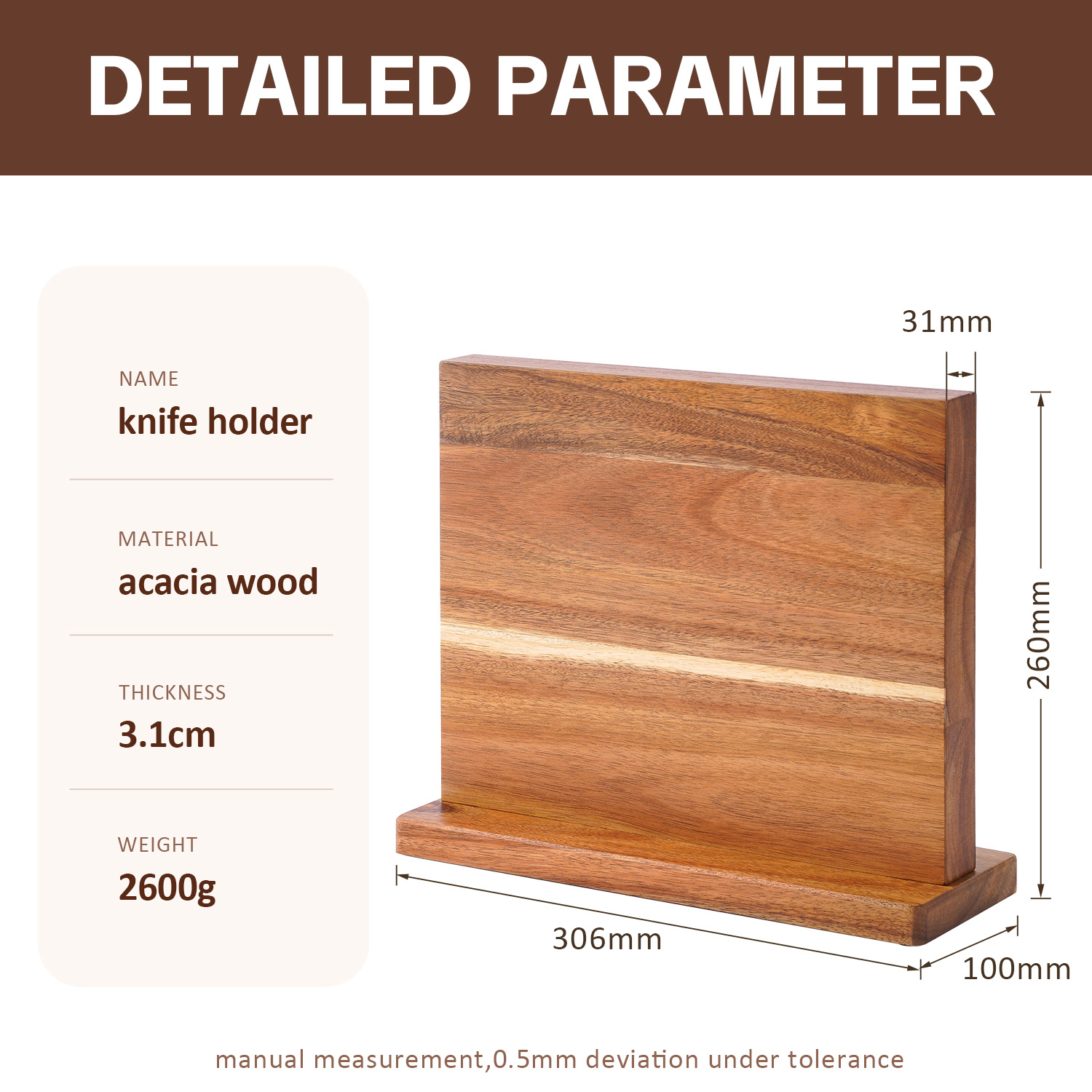 DETAILED PARAMETER

NAME
knife holder

MATERIAL
acacia wood

THICKNESS
3.1cm

WEIGHT
2600g

31mm

260mm

306mm

100mm

manual measurement,0.5mm deviation under tolerance